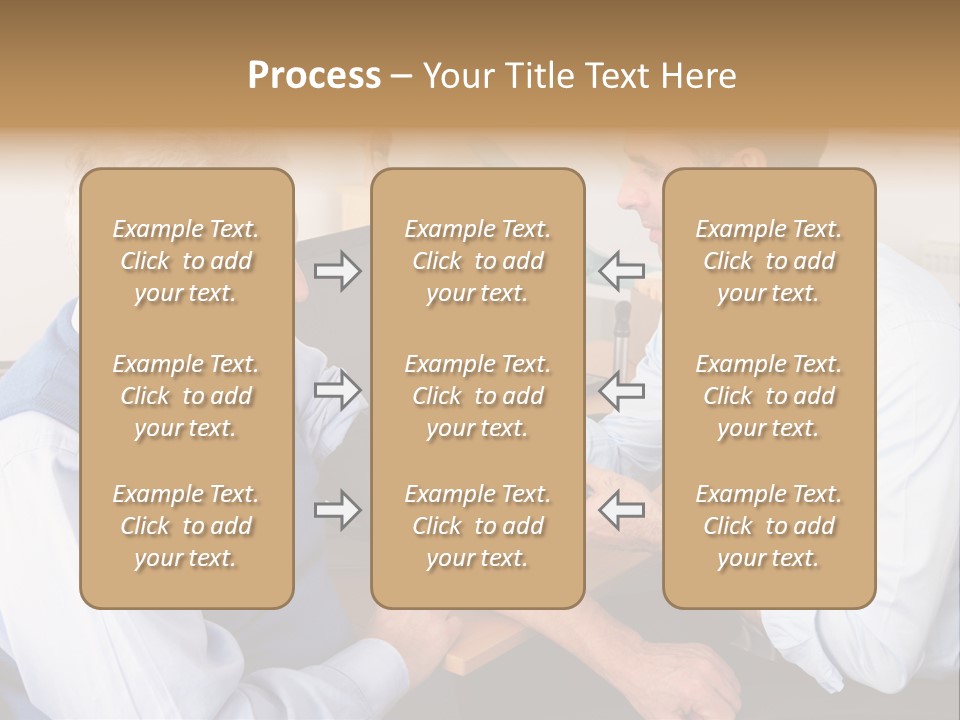 Process – Your Title Text Here

Example Text. Click to add your text.

Example Text. Click to add your text.

Example Text. Click to add your text.

Example Text. Click to add your text.

Example Text. Click to add your text.

Example Text. Click to add your text.

Example Text. Click to add your text.

Example Text. Click to add your text.

Example Text. Click to add your text.